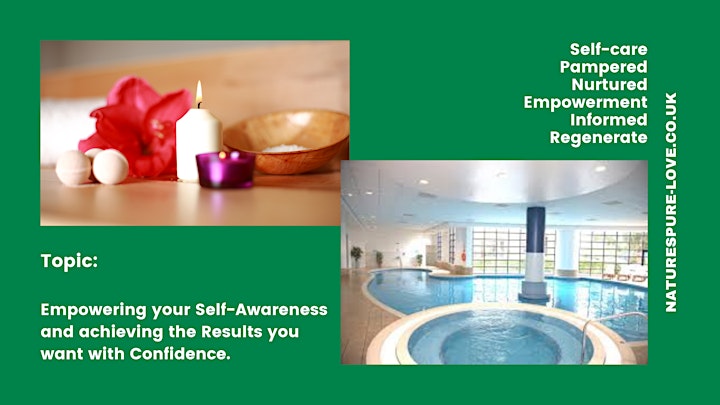 Self-care
Pampered
Nurtured
Empowerment
Informed
Regenerate

NATURESPURE-LOVE.CO.UK

Topic:

Empowering your Self-Awareness and achieving the Results you want with Confidence.